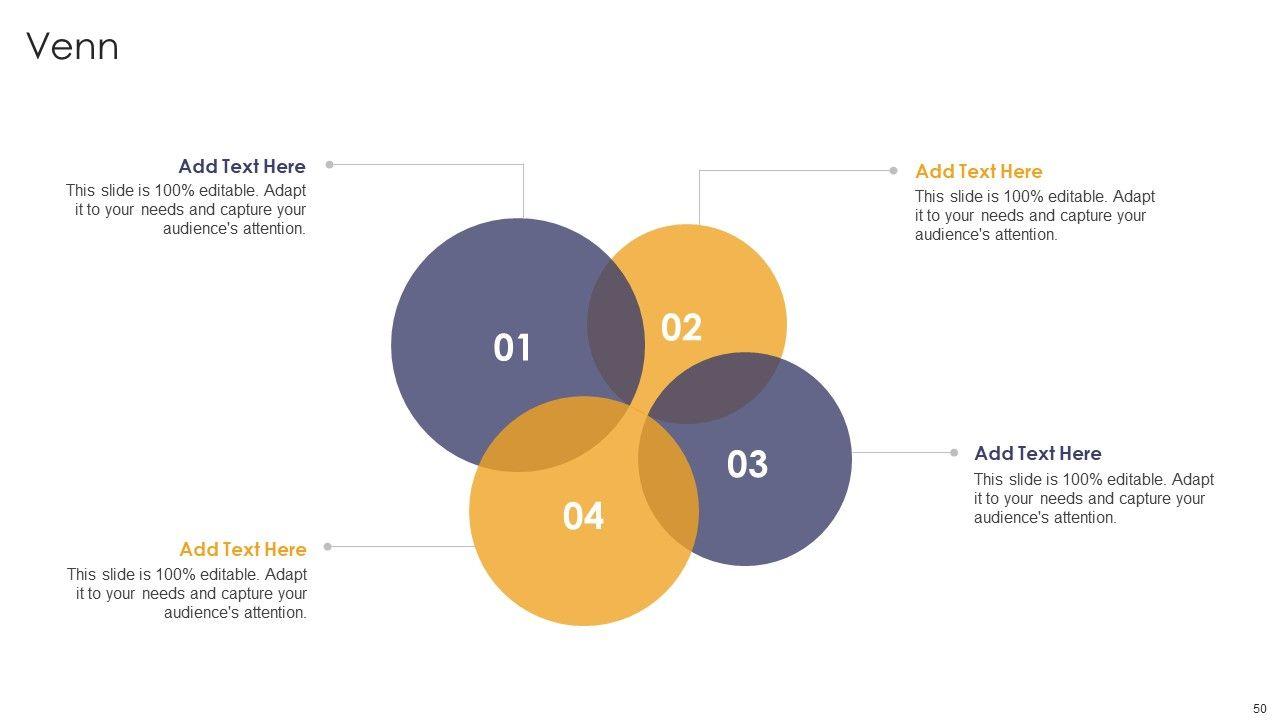 Venn

Add Text Here
This slide is 100% editable. Adapt it to your needs and capture your audience's attention.

Add Text Here
This slide is 100% editable. Adapt it to your needs and capture your audience's attention.

01

02

03

04

Add Text Here
This slide is 100% editable. Adapt it to your needs and capture your audience's attention.

Add Text Here
This slide is 100% editable. Adapt it to your needs and capture your audience's attention.

50